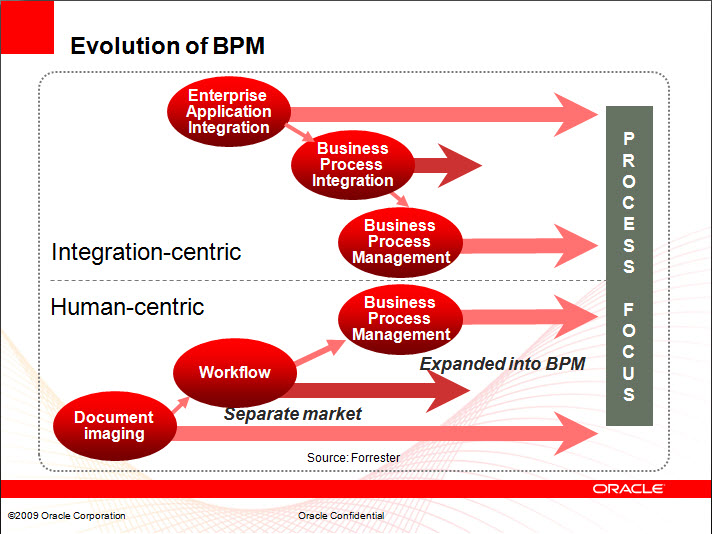 Evolution of BPM

Enterprise Application Integration

Business Process Integration

Business Process Management

Integration-centric

Human-centric

Business Process Management

Expanded into BPM

Workflow

Separate market

Document imaging

PROCESS FOCUS

Source: Forrester

ORACLE

©2009 Oracle Corporation

Oracle Confidential